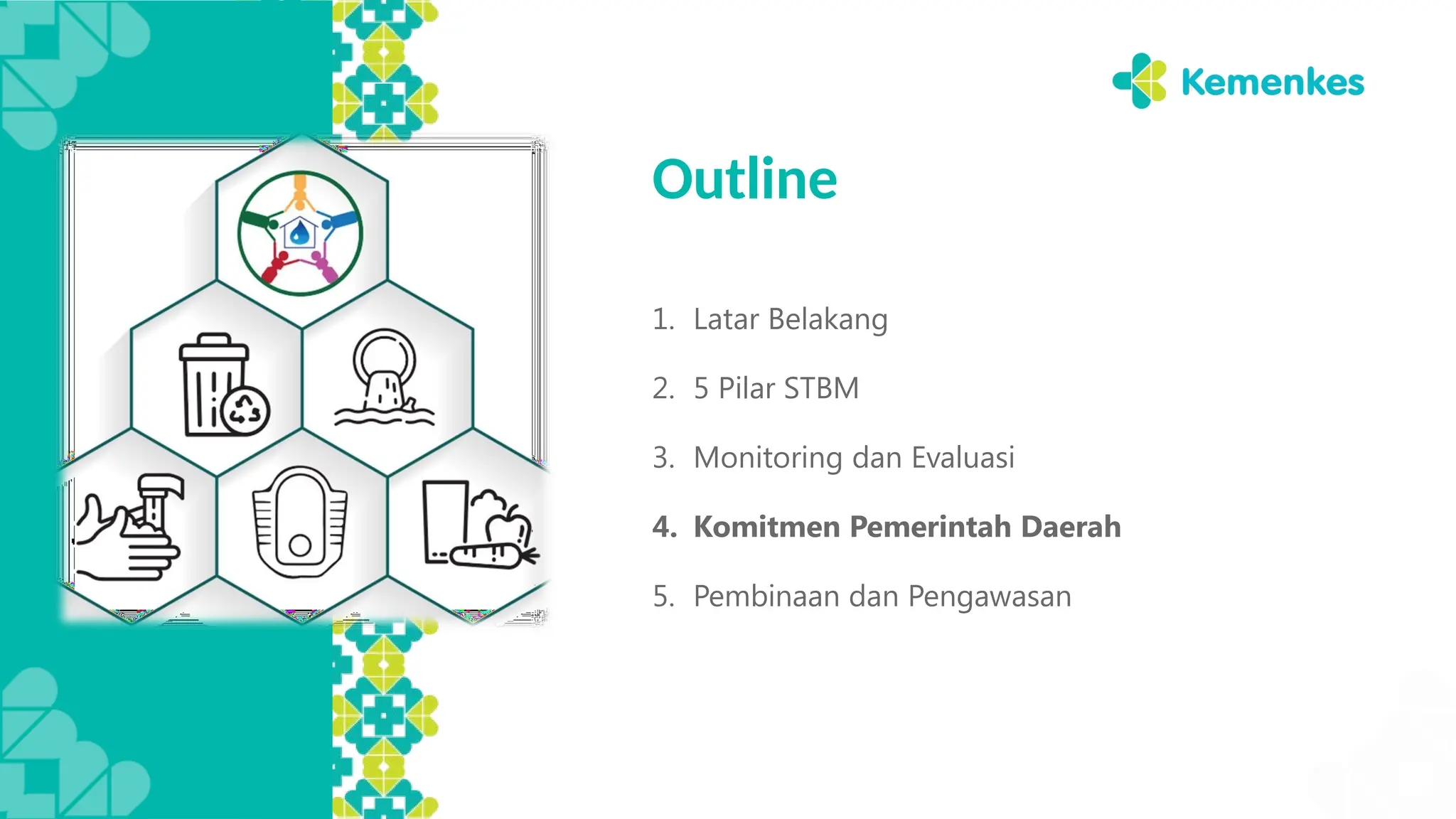 Kemenkes

Outline

1. Latar Belakang

2. 5 Pilar STBM

3. Monitoring dan Evaluasi

4. Komitmen Pemerintah Daerah

5. Pembinaan dan Pengawasan